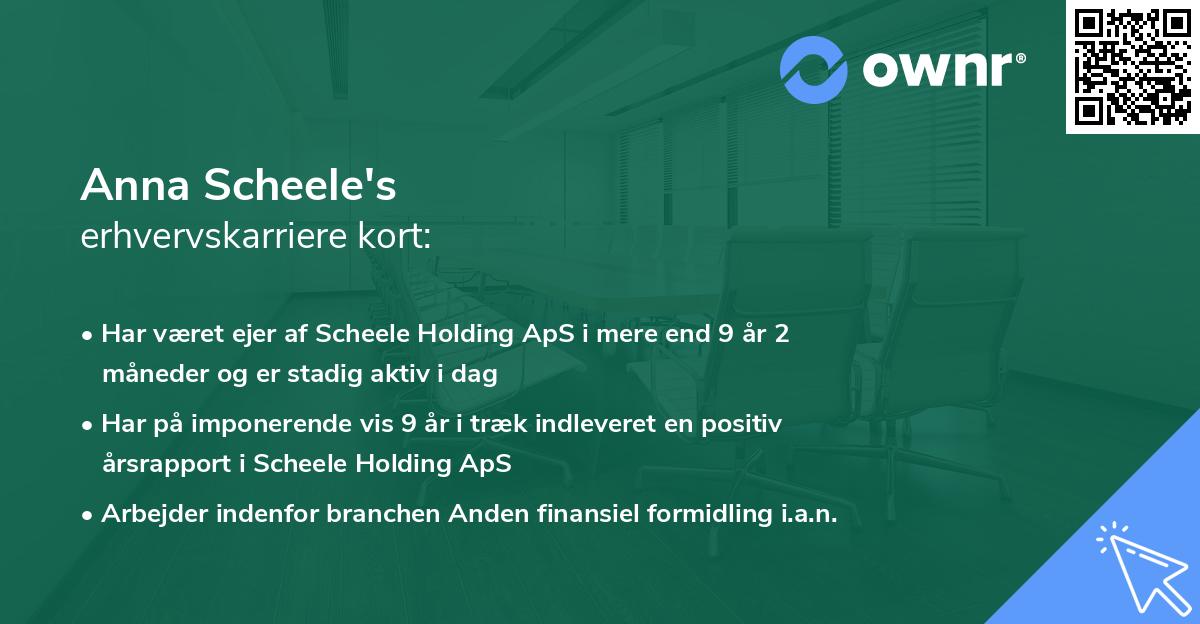 ownr®

Anna Scheele's
erhvervskarriere kort:

• Har været ejer af Scheele Holding ApS i mere end 9 år 2 måneder og er stadig aktiv i dag

• Har på imponerende vis 9 år i træk indleveret en positiv årsrapport i Scheele Holding ApS

• Arbejder indenfor branchen Anden finansiel formidling i.a.n.